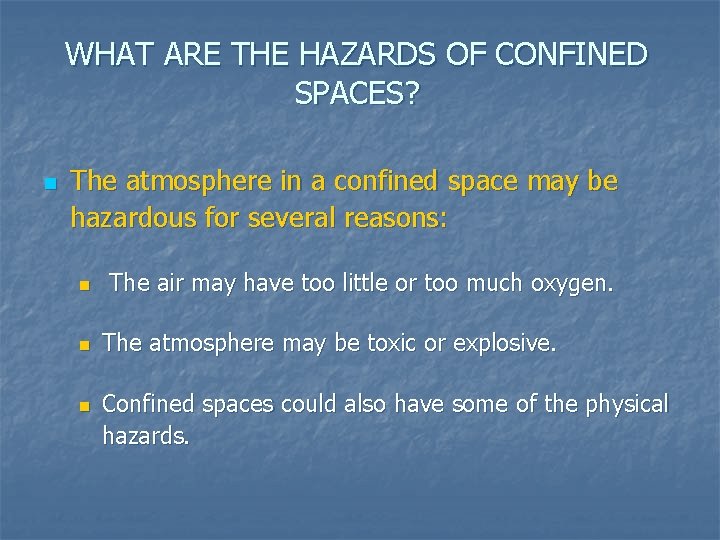 WHAT ARE THE HAZARDS OF CONFINED SPACES?

The atmosphere in a confined space may be hazardous for several reasons:

The air may have too little or too much oxygen.

The atmosphere may be toxic or explosive.

Confined spaces could also have some of the physical hazards.